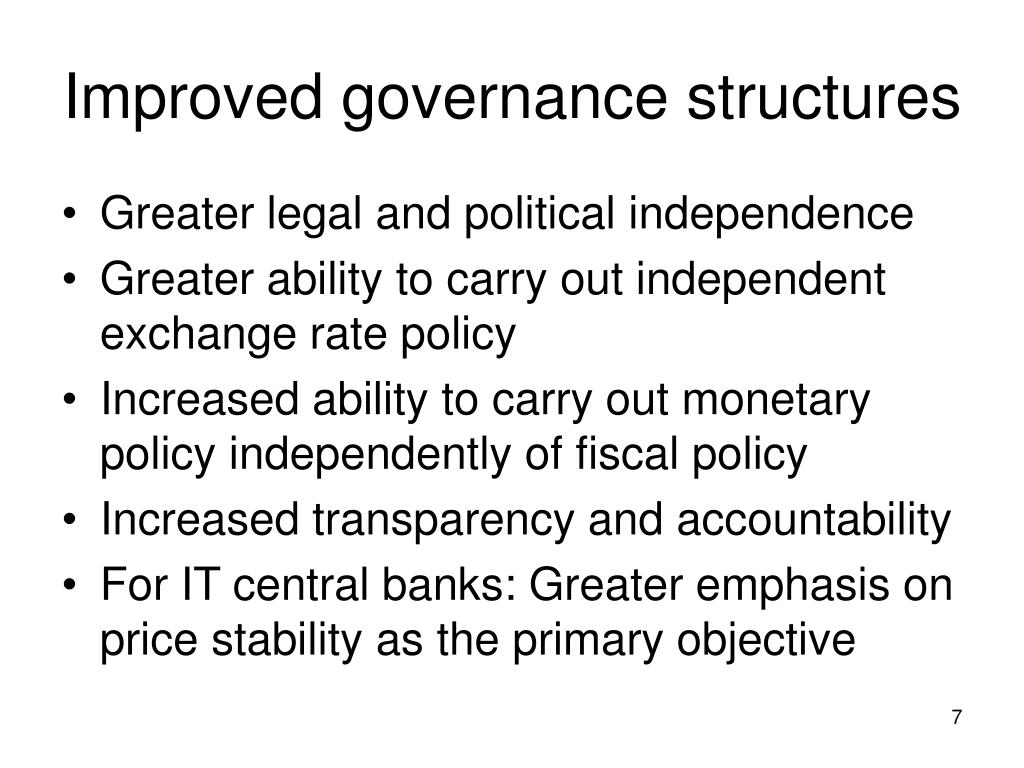 Improved governance structures

• Greater legal and political independence
• Greater ability to carry out independent exchange rate policy
• Increased ability to carry out monetary policy independently of fiscal policy
• Increased transparency and accountability
• For IT central banks: Greater emphasis on price stability as the primary objective

7